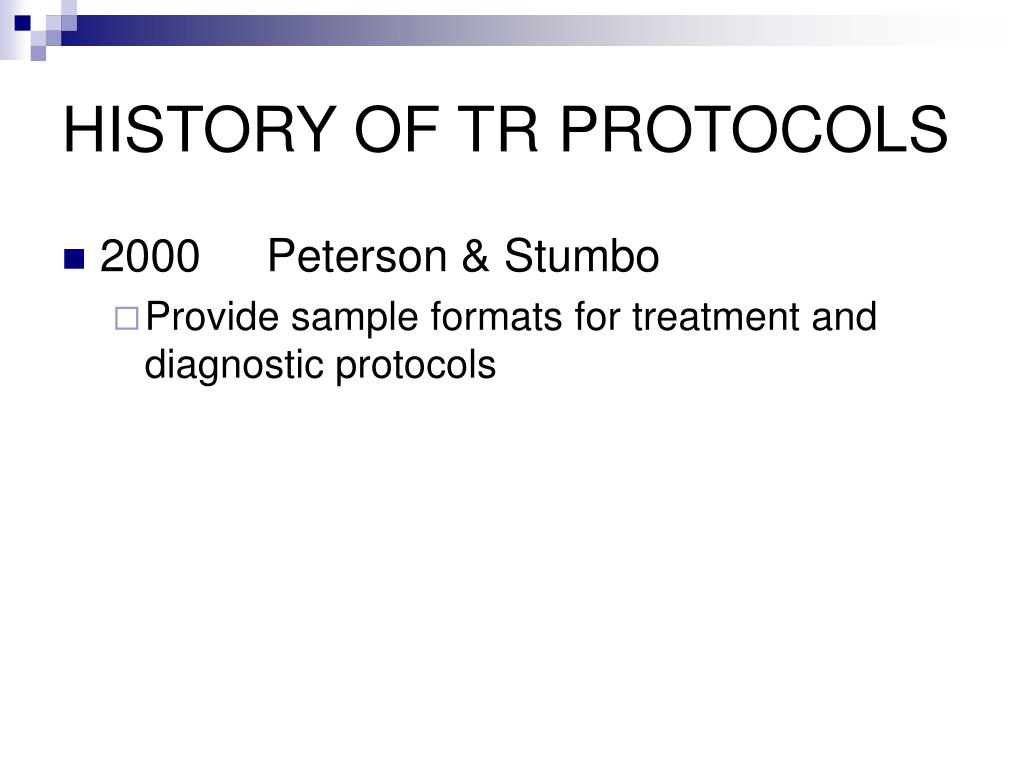 HISTORY OF TR PROTOCOLS

2000 Peterson & Stumbo

Provide sample formats for treatment and diagnostic protocols